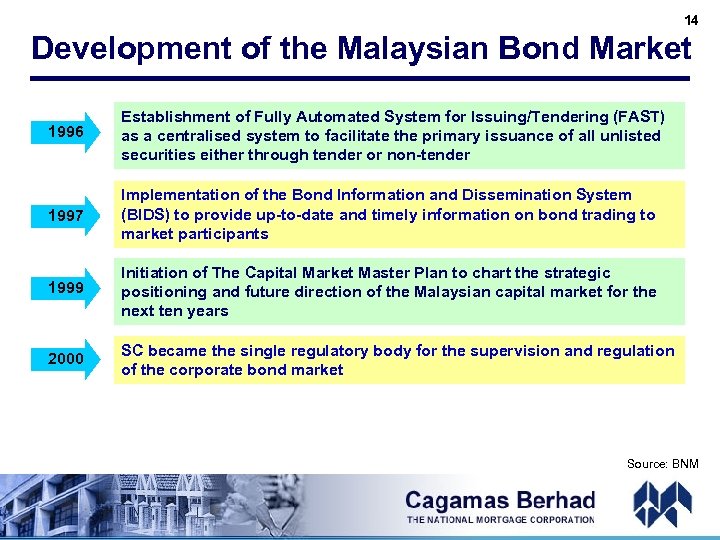 14

Development of the Malaysian Bond Market

1996

Establishment of Fully Automated System for Issuing/Tendering (FAST) as a centralised system to facilitate the primary issuance of all unlisted securities either through tender or non-tender

1997

Implementation of the Bond Information and Dissemination System (BIDS) to provide up-to-date and timely information on bond trading to market participants

1999

Initiation of The Capital Market Master Plan to chart the strategic positioning and future direction of the Malaysian capital market for the next ten years

2000

SC became the single regulatory body for the supervision and regulation of the corporate bond market

Source: BNM

Cagamas Berhad
THE NATIONAL MORTGAGE CORPORATION